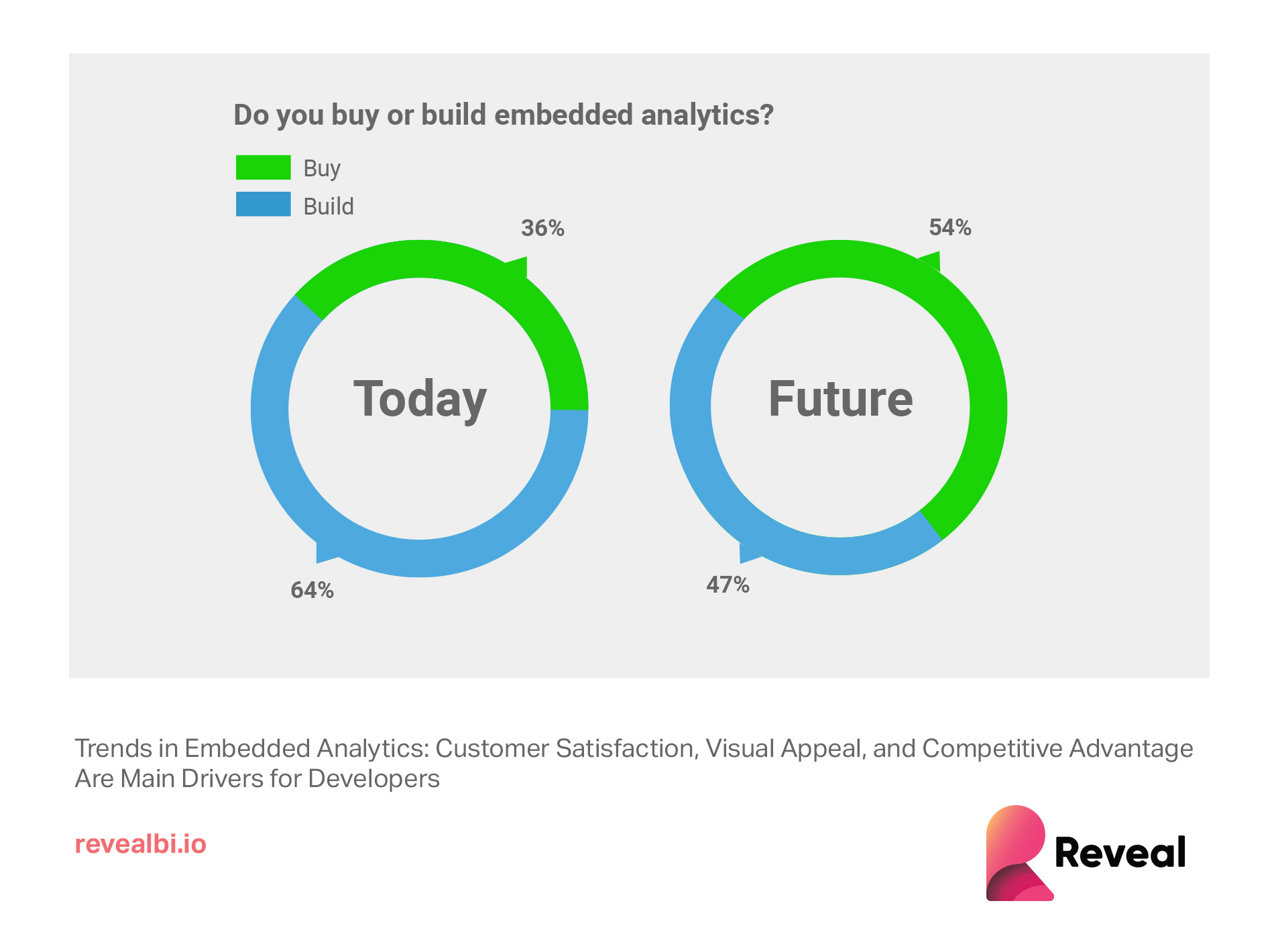 Do you buy or build embedded analytics?

Buy

Build

36%

Today

64%

54%

Future

47%

Trends in Embedded Analytics: Customer Satisfaction, Visual Appeal, and Competitive Advantage Are Main Drivers for Developers

revealbi.io

Reveal